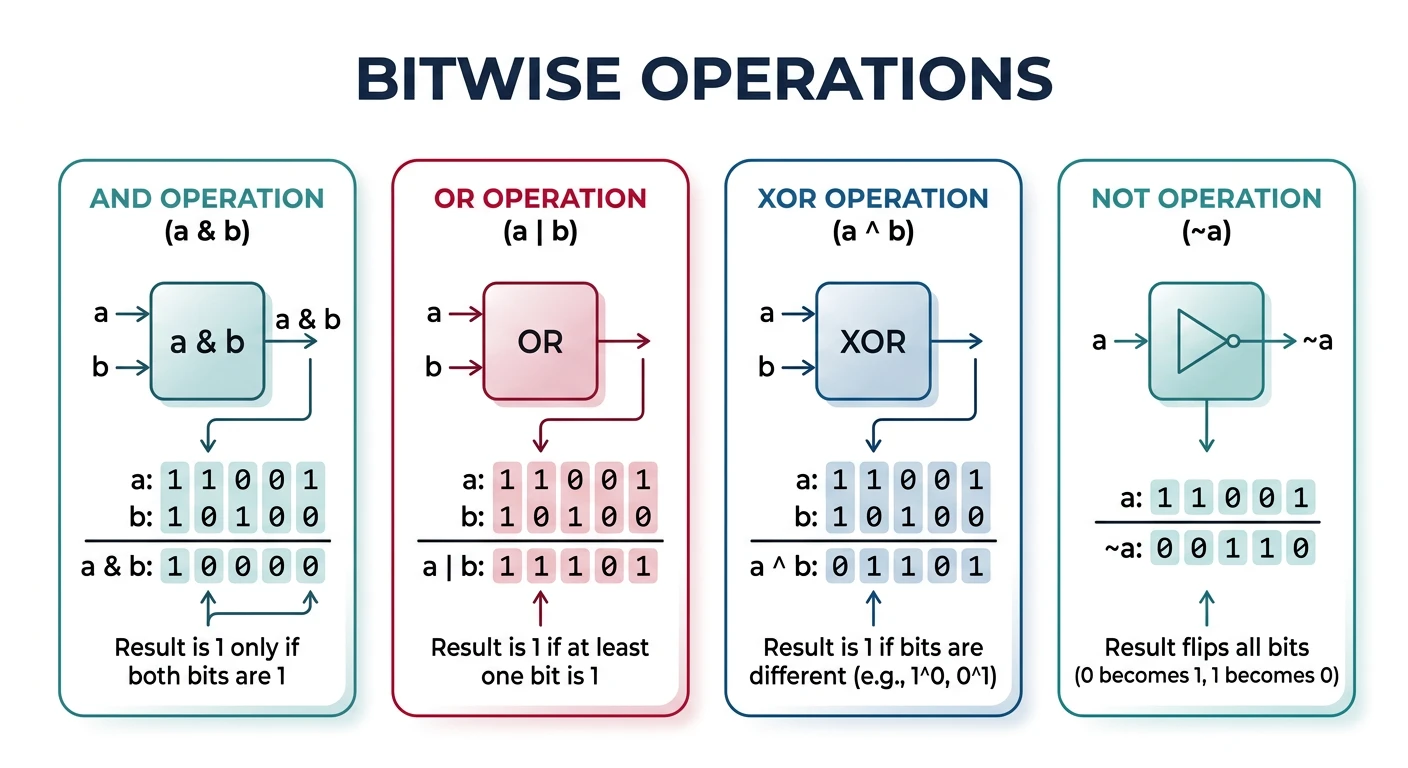 BITWISE OPERATIONS

AND OPERATION
(a & b)

a
b
a & b
a & b

a: 1 1 0 0 1
b: 1 0 1 0 0
a & b: 1 0 0 0 0

Result is 1 only if both bits are 1

OR OPERATION
(a | b)

a
b
OR

a: 1 1 0 0 1
b: 1 0 1 0 0
a | b: 1 1 1 0 1

Result is 1 if at least one bit is 1

XOR OPERATION
(a ^ b)

a
b
XOR

a: 1 1 0 0 1
b: 1 0 1 0 0
a ^ b: 0 1 1 0 1

Result is 1 if bits are different (e.g., 1^0, 0^1)

NOT OPERATION
(~a)

a
~a

a: 1 1 0 0 1
~a: 0 0 1 1 0

Result flips all bits (0 becomes 1, 1 becomes 0)